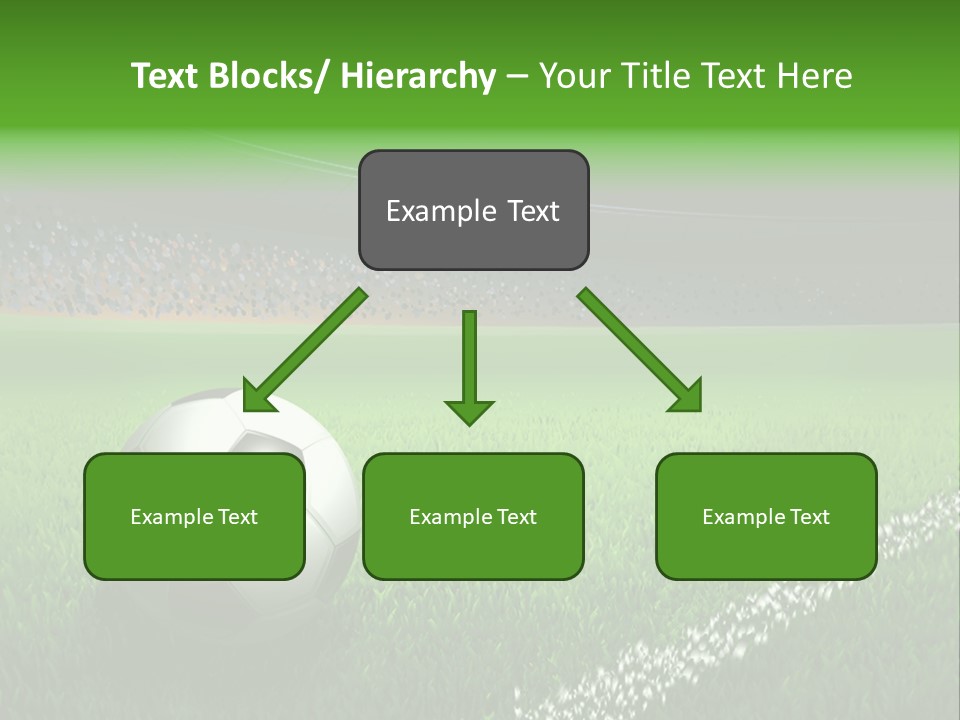 Text Blocks/ Hierarchy – Your Title Text Here

Example Text

Example Text

Example Text

Example Text